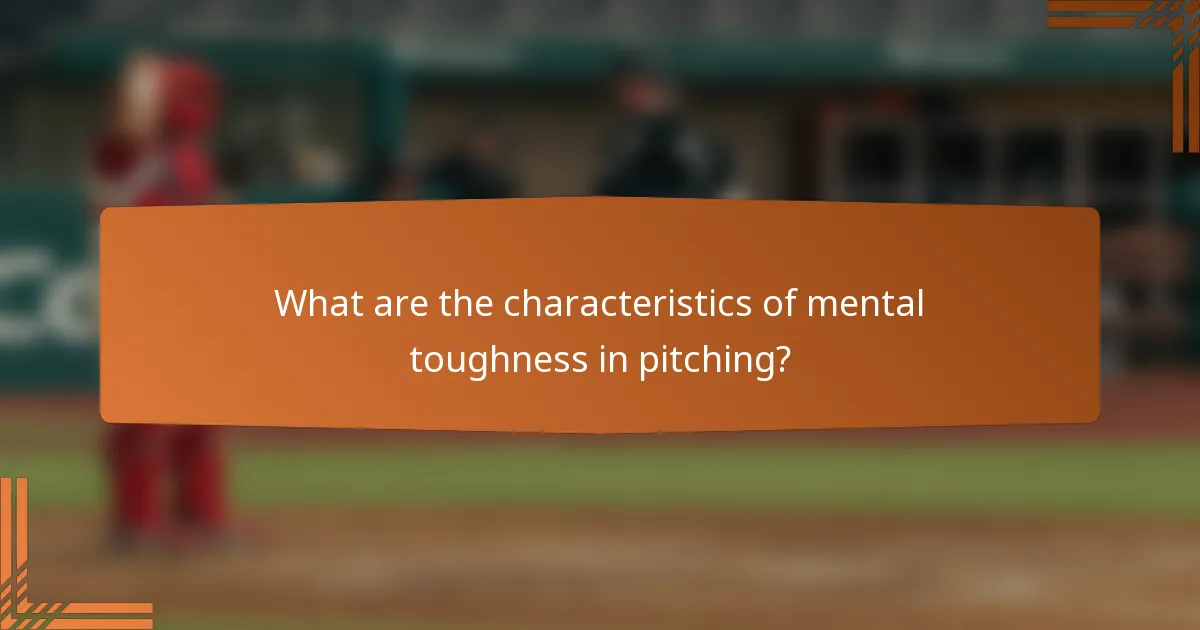 What are the characteristics of mental toughness in pitching?